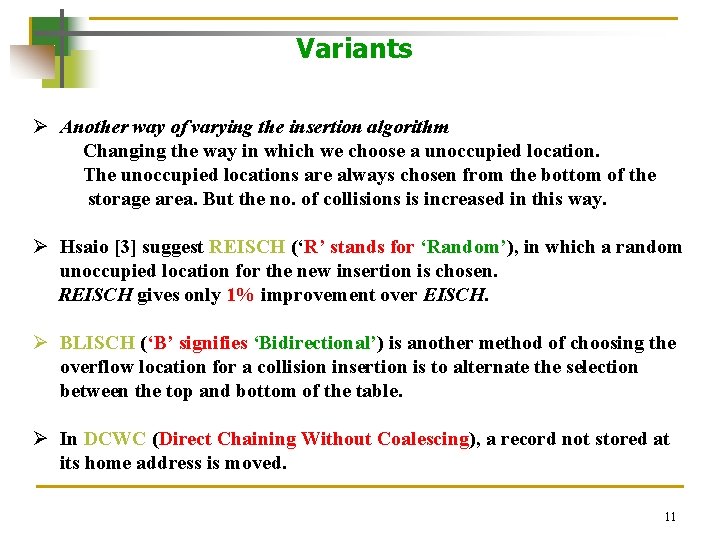 Variants

➢ Another way of varying the insertion algorithm
Changing the way in which we choose a unoccupied location.
The unoccupied locations are always chosen from the bottom of the storage area. But the no. of collisions is increased in this way.

➢ Hsaio [3] suggest REISCH ('R' stands for 'Random'), in which a random unoccupied location for the new insertion is chosen.
REISCH gives only 1% improvement over EISCH.

➢ BLISCH ('B' signifies 'Bidirectional') is another method of choosing the overflow location for a collision insertion is to alternate the selection between the top and bottom of the table.

➢ In DCWC (Direct Chaining Without Coalescing), a record not stored at its home address is moved.

11